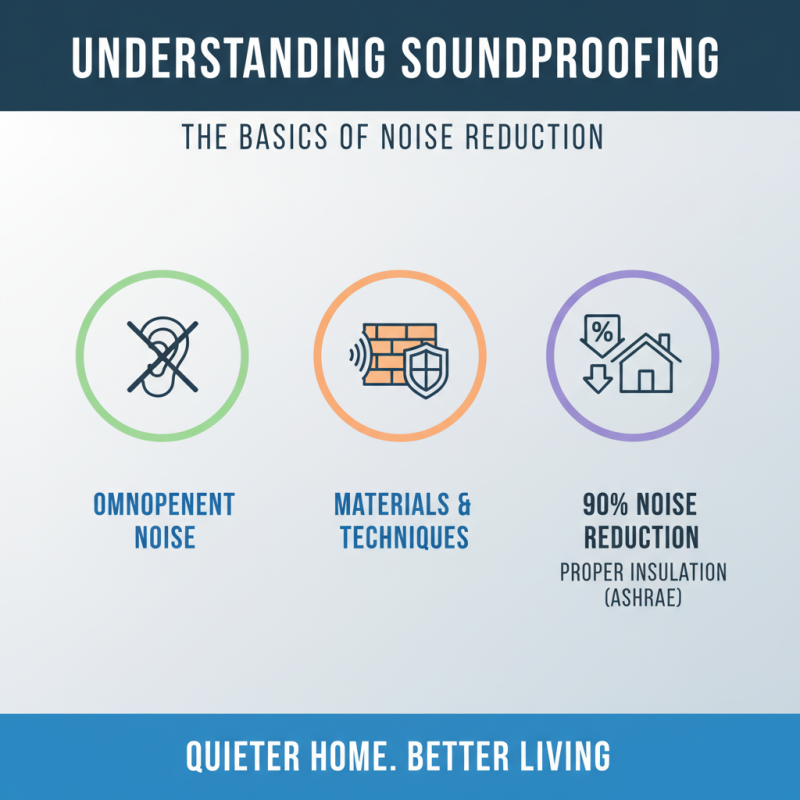 UNDERSTANDING SOUNDPROOFING

THE BASICS OF NOISE REDUCTION

%

OMNOPENENT NOISE

MATERIALS & TECHNIQUES

90% NOISE REDUCTION
PROPER INSULATION (ASHRAE)

QUIETER HOME. BETTER LIVING